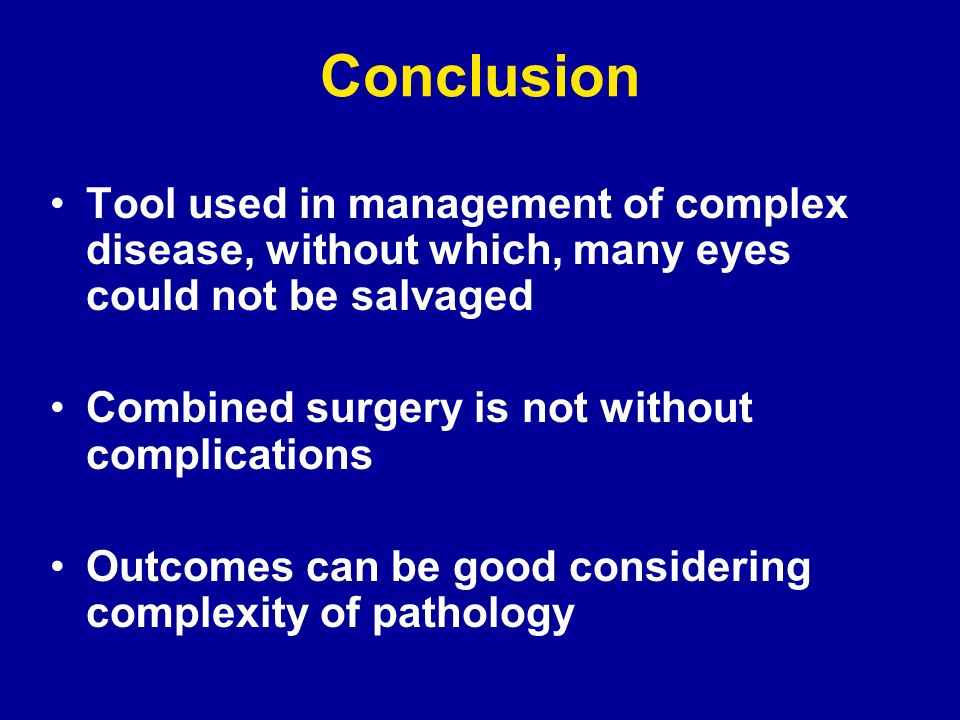 Conclusion

• Tool used in management of complex disease, without which, many eyes could not be salvaged

• Combined surgery is not without complications

• Outcomes can be good considering complexity of pathology